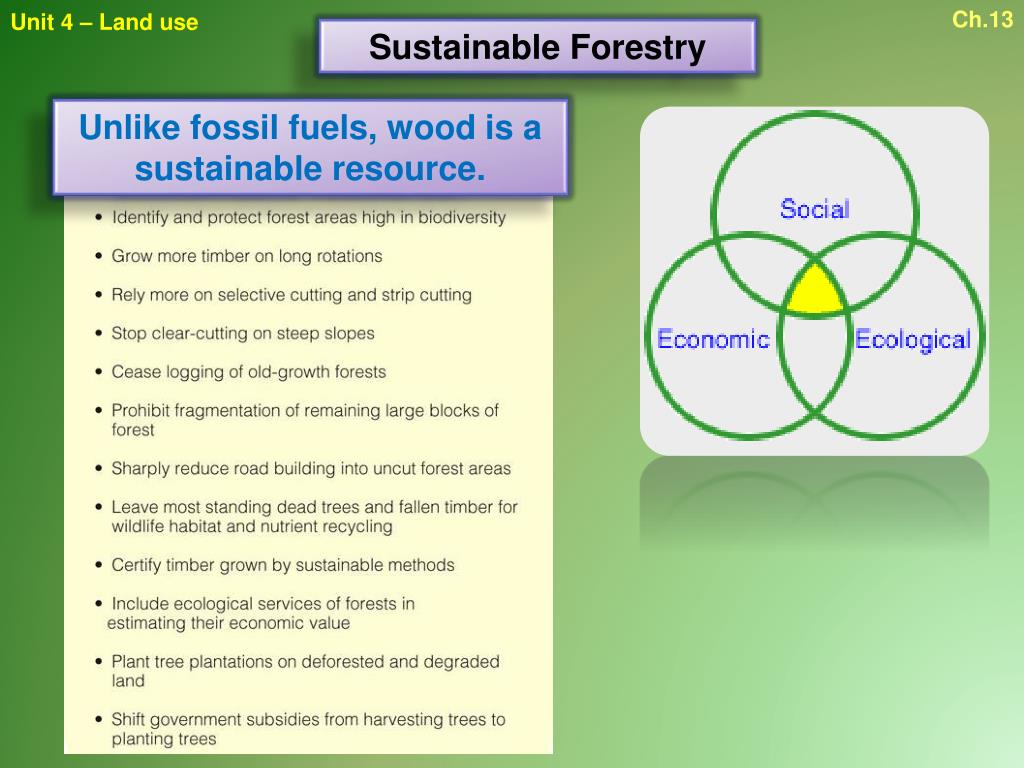 Unit 4 – Land use

Sustainable Forestry

Ch.13

Unlike fossil fuels, wood is a sustainable resource.

• Identify and protect forest areas high in biodiversity
• Grow more timber on long rotations
• Rely more on selective cutting and strip cutting
• Stop clear-cutting on steep slopes
• Cease logging of old-growth forests
• Prohibit fragmentation of remaining large blocks of forest
• Sharply reduce road building into uncut forest areas
• Leave most standing dead trees and fallen timber for wildlife habitat and nutrient recycling
• Certify timber grown by sustainable methods
• Include ecological services of forests in estimating their economic value
• Plant tree plantations on deforested and degraded land
• Shift government subsidies from harvesting trees to planting trees

Social
Economic
Ecological